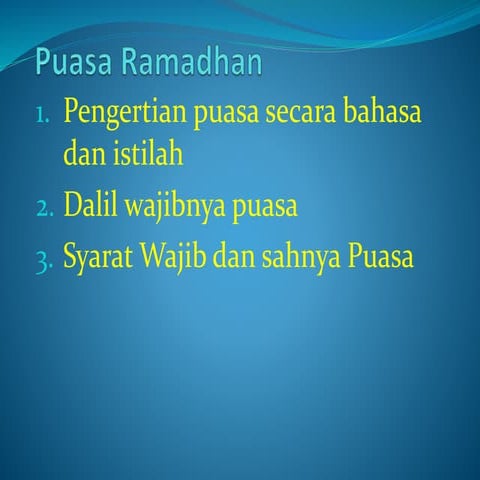 Puasa Ramadhan

1. Pengertian puasa secara bahasa dan istilah
2. Dalil wajibnya puasa
3. Syarat Wajib dan sahnya Puasa